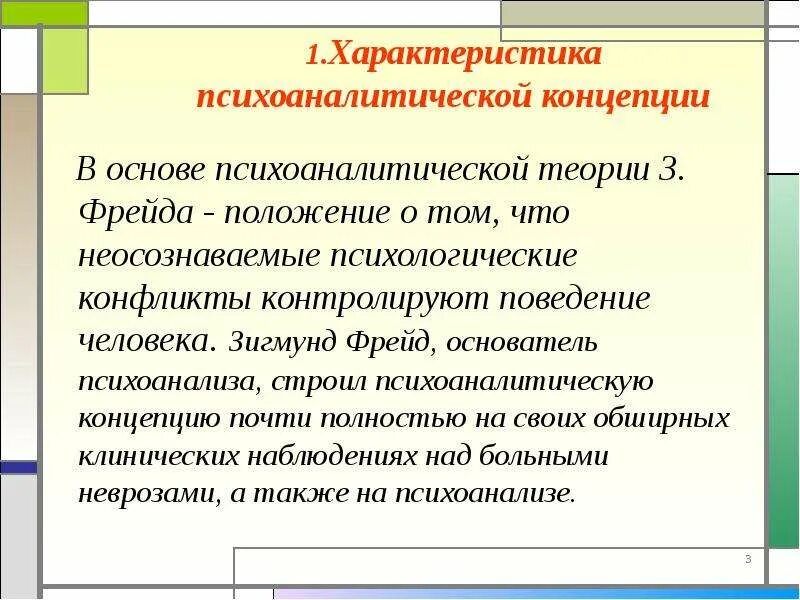 1.Характеристика психоаналитической концепции

В основе психоаналитической теории З. Фрейда - положение о том, что неосознаваемые психологические конфликты контролируют поведение человека. Зигмунд Фрейд, основатель психоанализа, строил психоаналитическую концепцию почти полностью на своих обширных клинических наблюдениях над больными неврозами, а также на психоанализе.

3